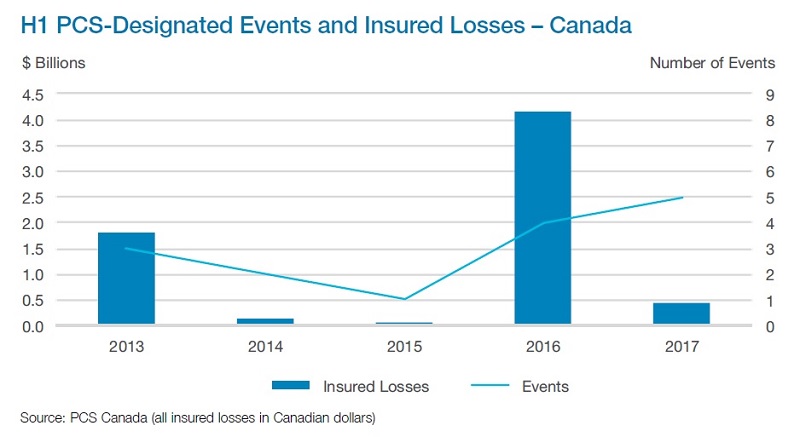 H1 PCS-Designated Events and Insured Losses – Canada

$ Billions

Number of Events

4.5
4.0
3.5
3.0
2.5
2.0
1.5
1.0
0.5
0.0

9
8
7
6
5
4
3
2
1
0

2013
2014
2015
2016
2017

Insured Losses
Events

Source: PCS Canada (all insured losses in Canadian dollars)